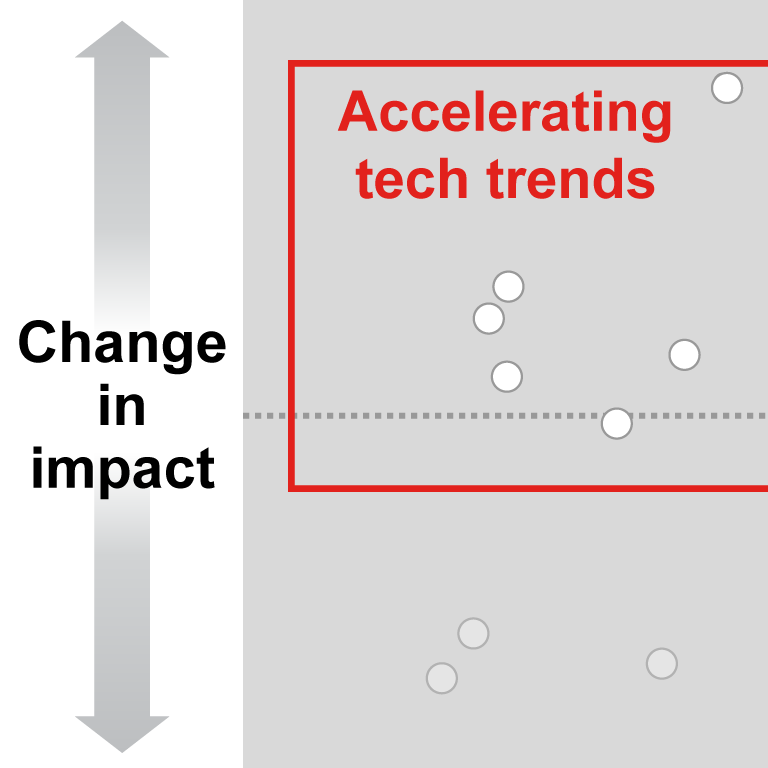 Change in impact

Accelerating tech trends